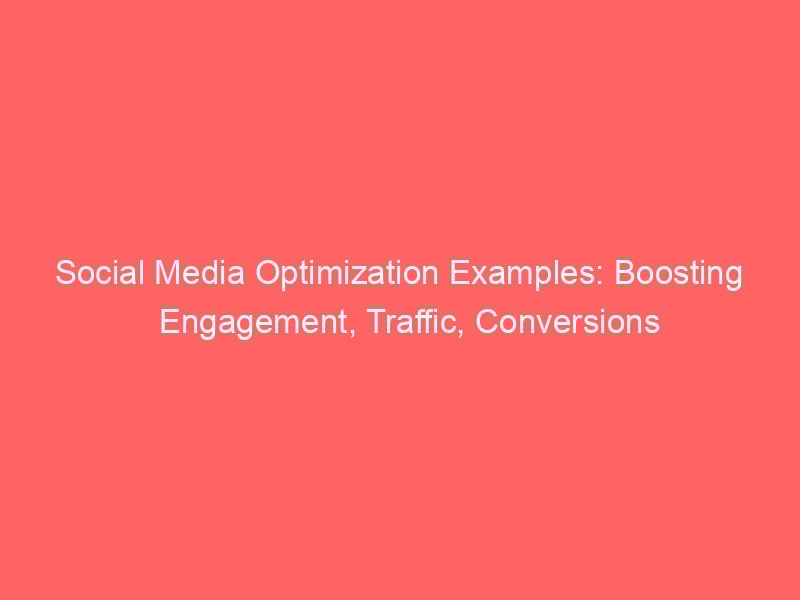 Social Media Optimization Examples: Boosting Engagement, Traffic, Conversions